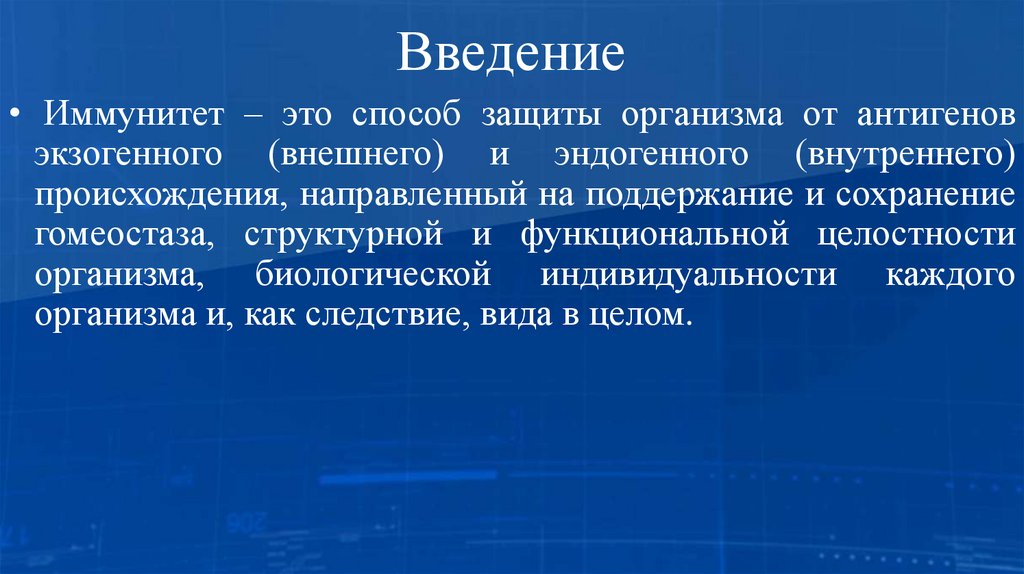 Введение

• Иммунитет – это способ защиты организма от антигенов экзогенного (внешнего) и эндогенного (внутреннего) происхождения, направленный на поддержание и сохранение гомеостаза, структурной и функциональной целостности организма, биологической индивидуальности каждого организма и, как следствие, вида в целом.